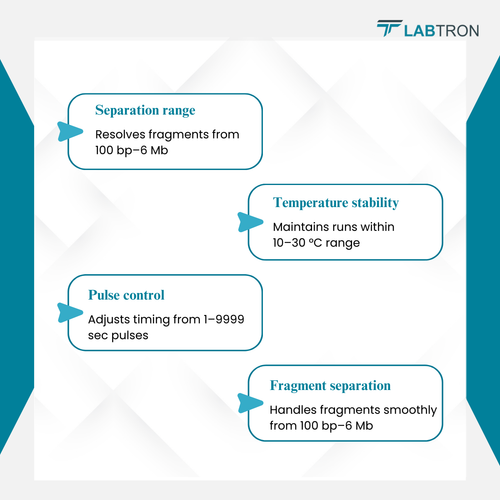 LABTRON

Separation range
Resolves fragments from 100 bp–6 Mb

Temperature stability
Maintains runs within 10–30 °C range

Pulse control
Adjusts timing from 1–9999 sec pulses

Fragment separation
Handles fragments smoothly from 100 bp–6 Mb